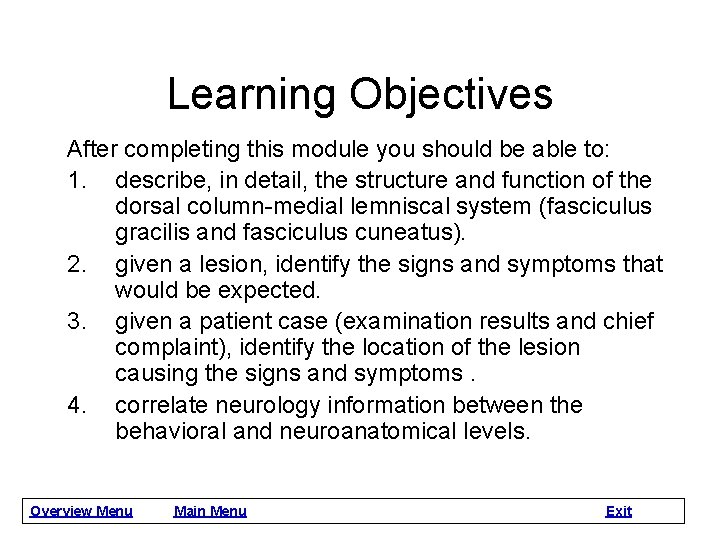 Learning Objectives

After completing this module you should be able to:

1. describe, in detail, the structure and function of the dorsal column-medial lemniscal system (fasciculus gracilis and fasciculus cuneatus).

2. given a lesion, identify the signs and symptoms that would be expected.

3. given a patient case (examination results and chief complaint), identify the location of the lesion causing the signs and symptoms .

4. correlate neurology information between the behavioral and neuroanatomical levels.

Overview Menu Main Menu Exit